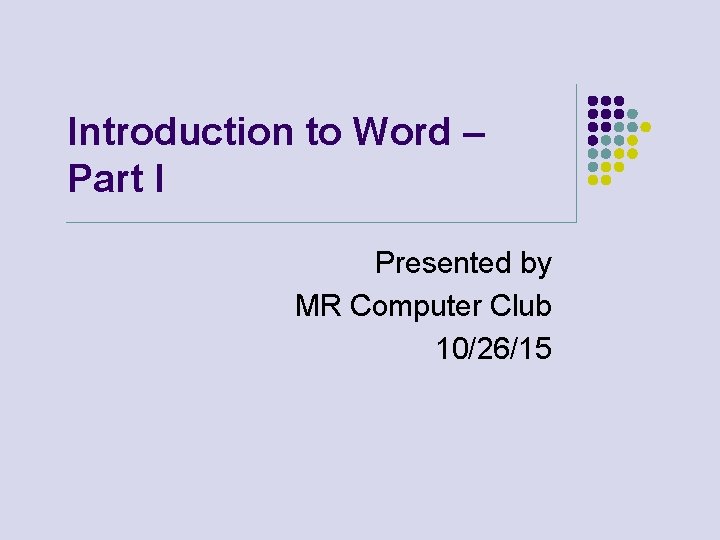 Introduction to Word – Part I

Presented by
MR Computer Club
10/26/15